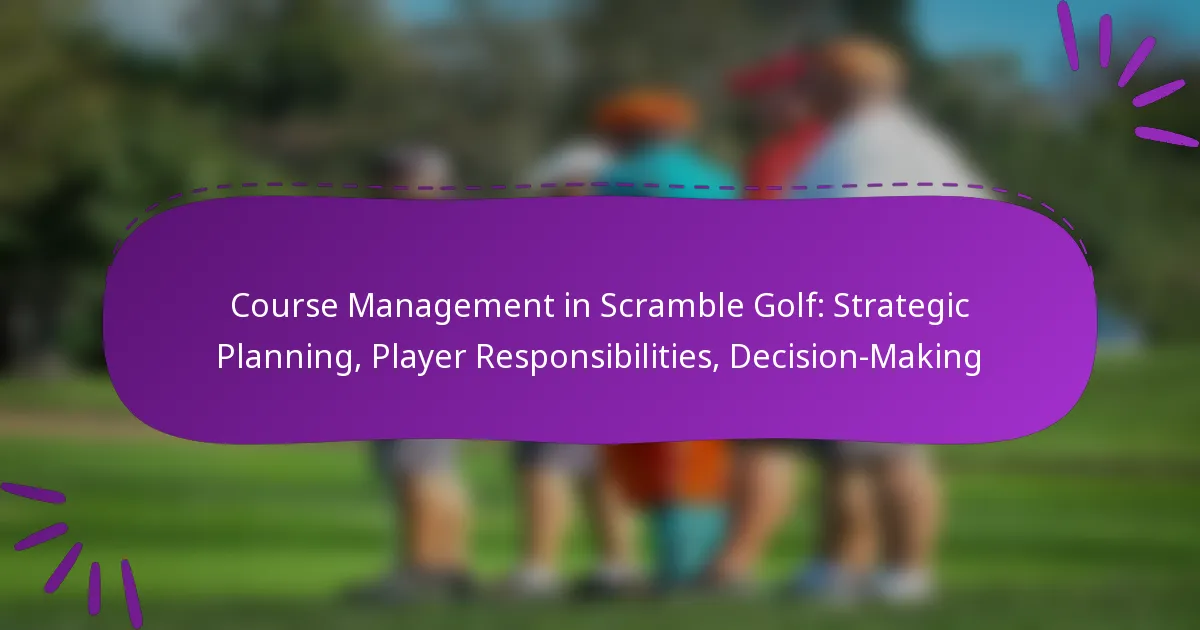 Course Management in Scramble Golf: Strategic Planning, Player Responsibilities, Decision-Making